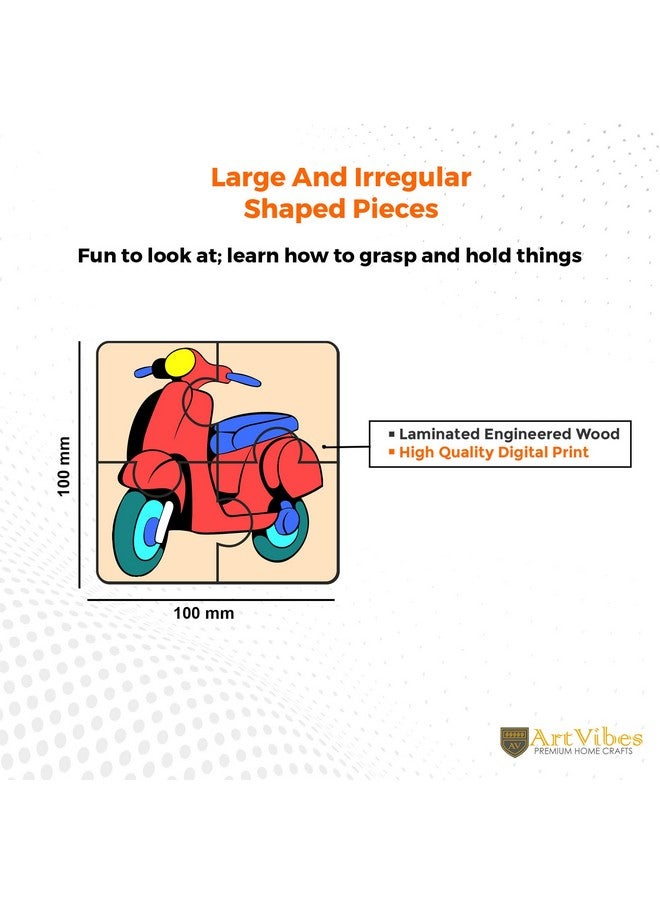 Large And Irregular Shaped Pieces

Fun to look at; learn how to grasp and hold things

100 mm

100 mm

▪ Laminated Engineered Wood
▪ High Quality Digital Print

AV ArtVibes
PREMIUM HOME CRAFTS